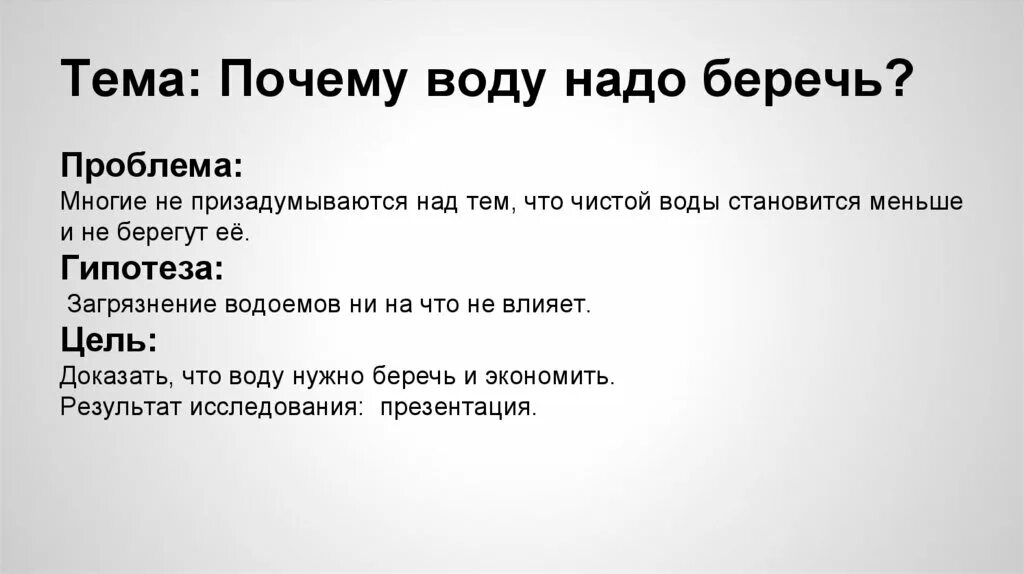 Тема: Почему воду надо беречь?

Проблема:
Многие не призадумываются над тем, что чистой воды становится меньше и не берегут её.

Гипотеза:
Загрязнение водоемов ни на что не влияет.

Цель:
Доказать, что воду нужно беречь и экономить.
Результат исследования: презентация.